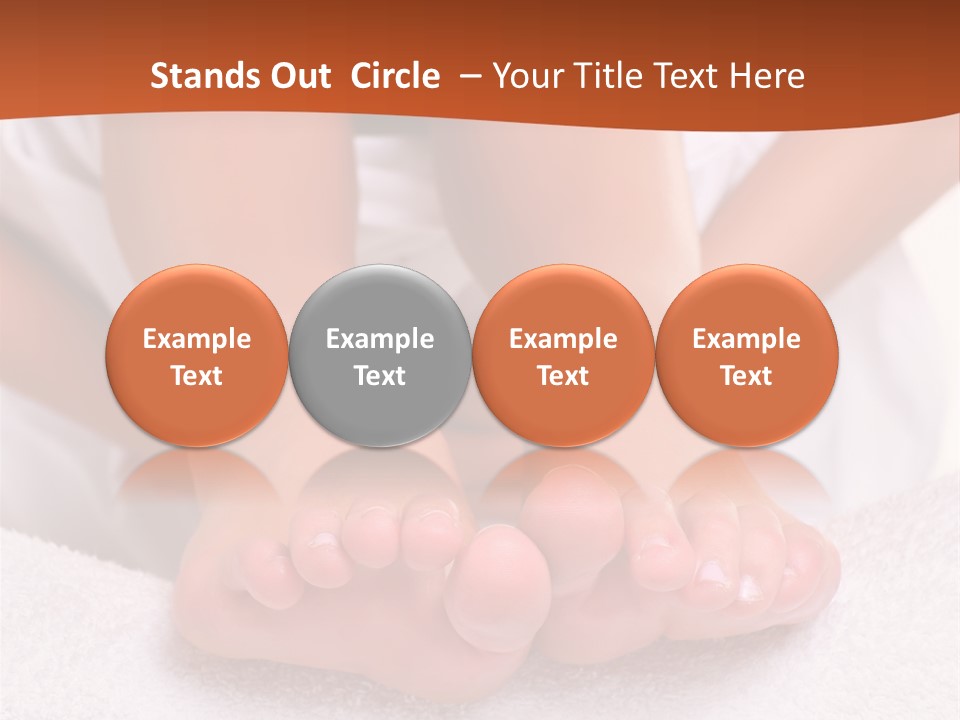 Stands Out Circle – Your Title Text Here

Example Text

Example Text

Example Text

Example Text